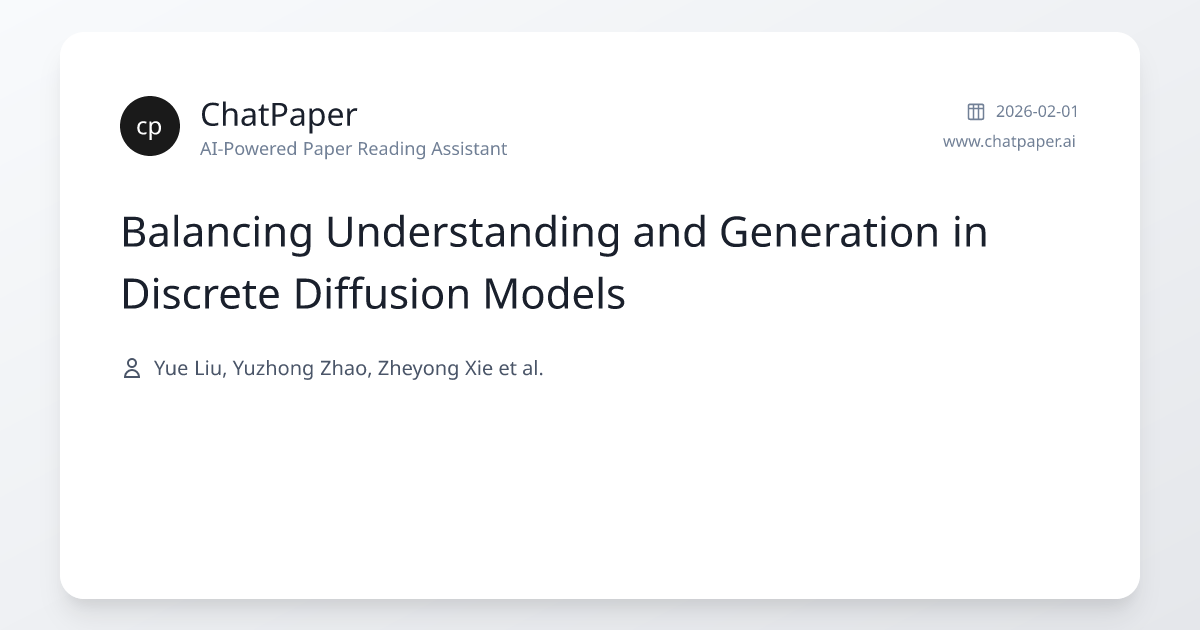 cp
ChatPaper
AI-Powered Paper Reading Assistant

2026-02-01
www.chatpaper.ai

Balancing Understanding and Generation in Discrete Diffusion Models

Yue Liu, Yuzhong Zhao, Zheyong Xie et al.